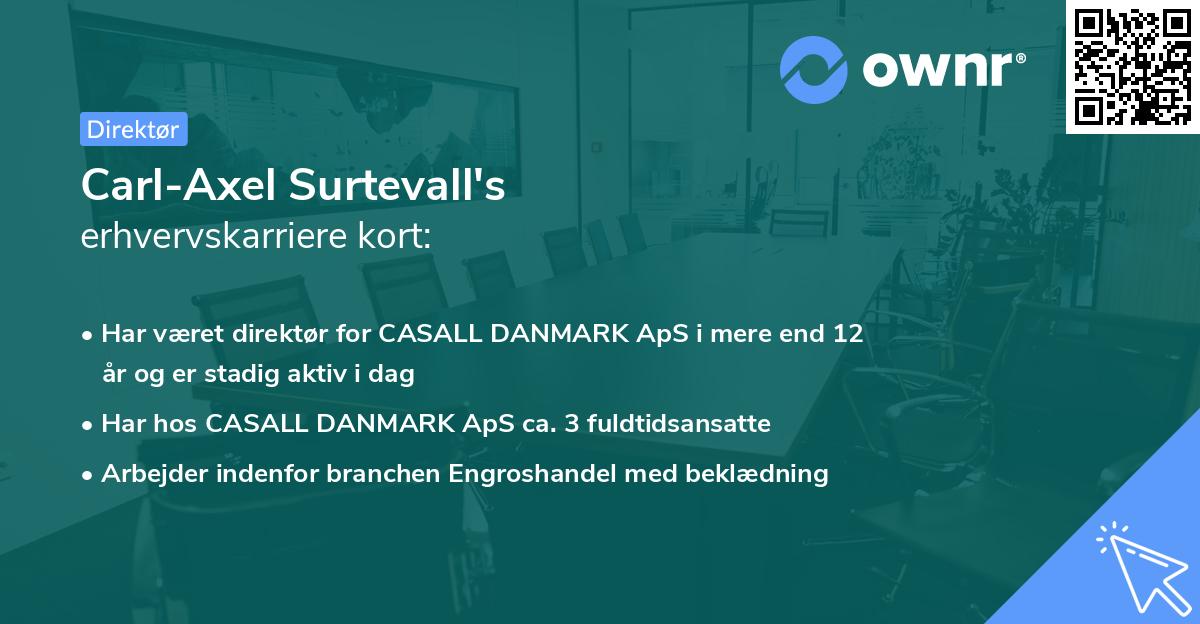 ownr®

Direktør

Carl-Axel Surtevall's
erhvervskarriere kort:

• Har været direktør for CASALL DANMARK ApS i mere end 12 år og er stadig aktiv i dag

• Har hos CASALL DANMARK ApS ca. 3 fuldtidsansatte

• Arbejder indenfor branchen Engroshandel med beklædning